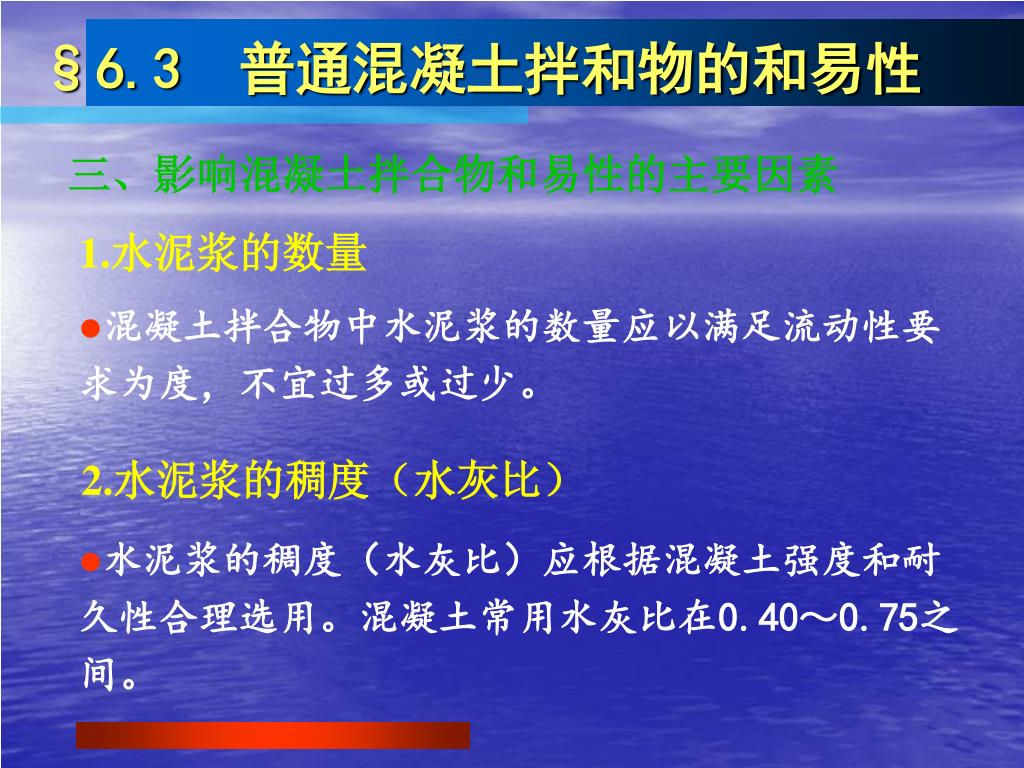 §6.3　普通混凝土拌和物的和易性

三、影响混凝土拌合物和易性的主要因素

1.水泥浆的数量

●混凝土拌合物中水泥浆的数量应以满足流动性要求为度，不宜过多或过少。

2.水泥浆的稠度（水灰比）

●水泥浆的稠度（水灰比）应根据混凝土强度和耐久性合理选用。混凝土常用水灰比在0.40～0.75之间。